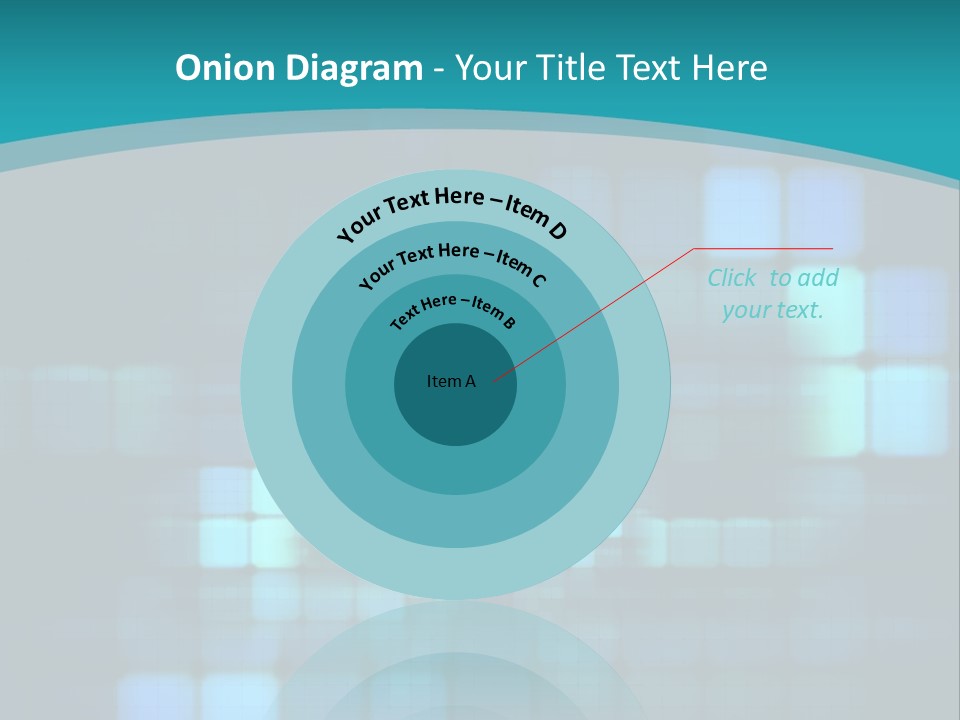 Onion Diagram - Your Title Text Here

Your Text Here – Item D

Your Text Here – Item C

Text Here – Item B

Item A

Click to add your text.